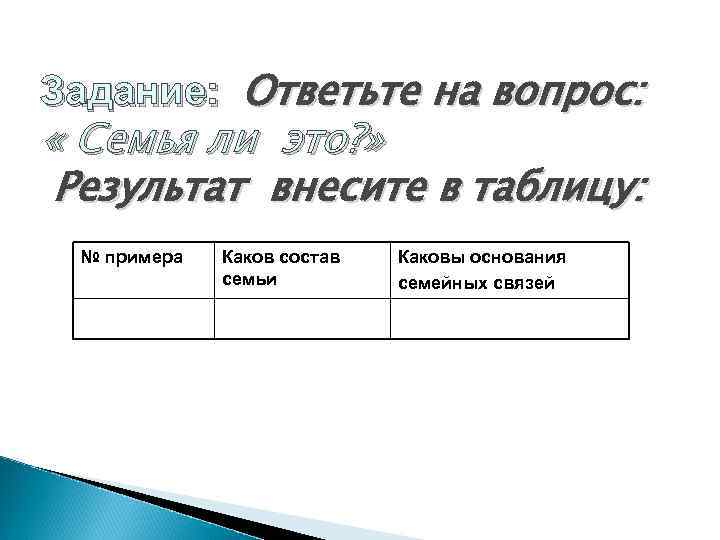 Задание: Ответьте на вопрос: « Семья ли это?»
Результат внесите в таблицу:

| № примера | Каков состав семьи | Каковы основания семейных связей |
|---|---|---|
| | | |